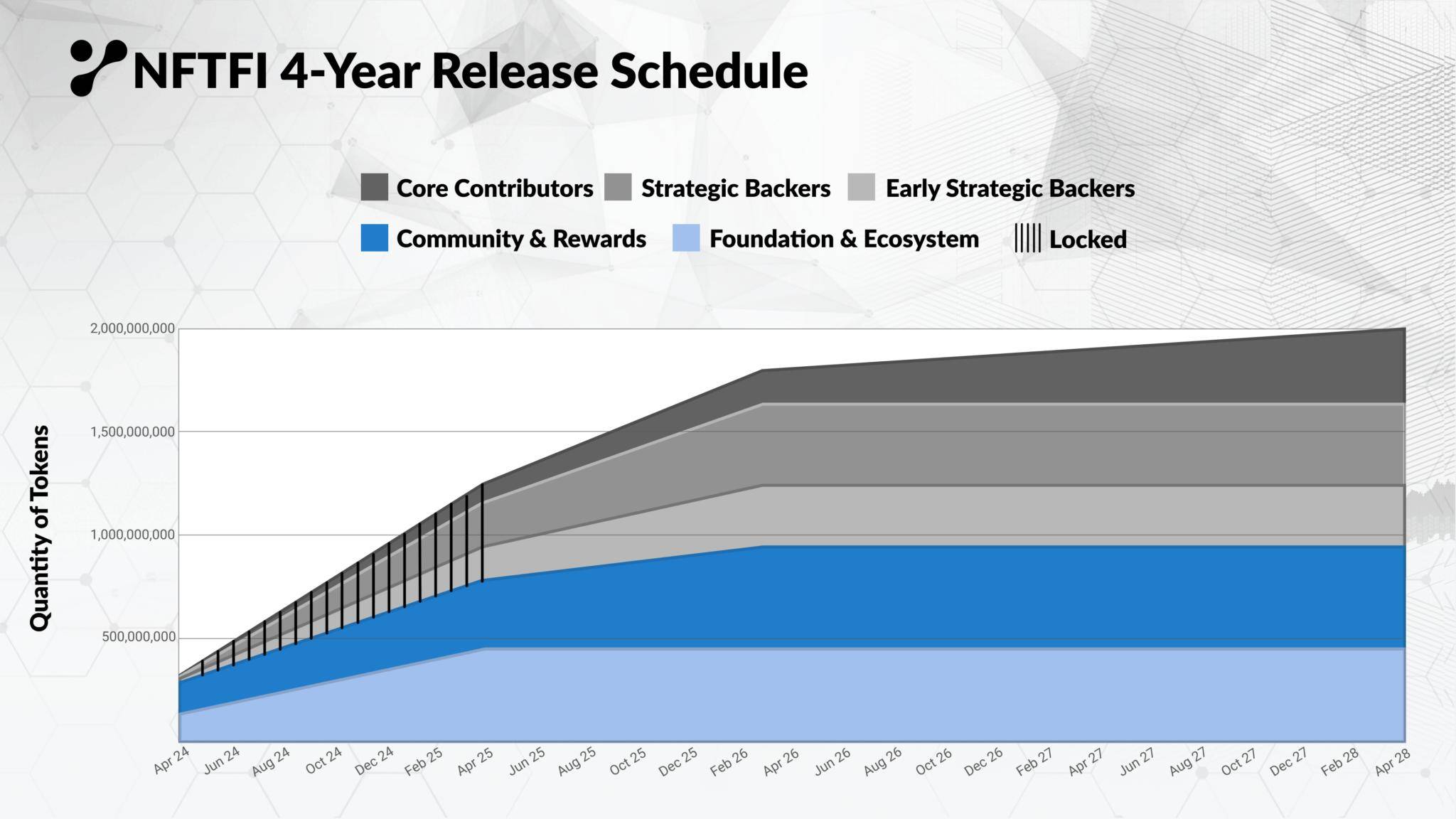 NFTFI 4-Year Release Schedule

Core Contributors
Strategic Backers
Early Strategic Backers
Community & Rewards
Foundation & Ecosystem
Locked

Quantity of Tokens

2,000,000,000
1,500,000,000
1,000,000,000
500,000,000

Apr 24
Jun 24
Aug 24
Oct 24
Dec 24
Feb 25
Apr 25
Jun 25
Aug 25
Oct 25
Dec 25
Feb 26
Apr 26
Jun 26
Aug 26
Oct 26
Dec 26
Feb 27
Apr 27
Jun 27
Aug 27
Oct 27
Dec 27
Feb 28
Apr 28